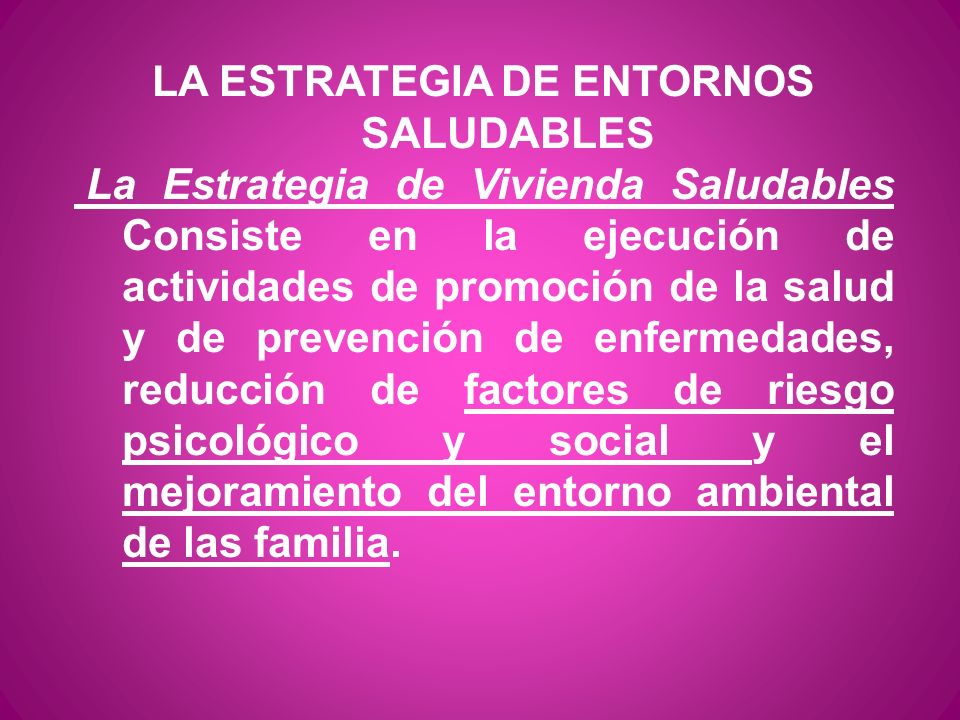 LA ESTRATEGIA DE ENTORNOS SALUDABLES

La Estrategia de Vivienda Saludables Consiste en la ejecución de actividades de promoción de la salud y de prevención de enfermedades, reducción de factores de riesgo psicológico y social y el mejoramiento del entorno ambiental de las familia.